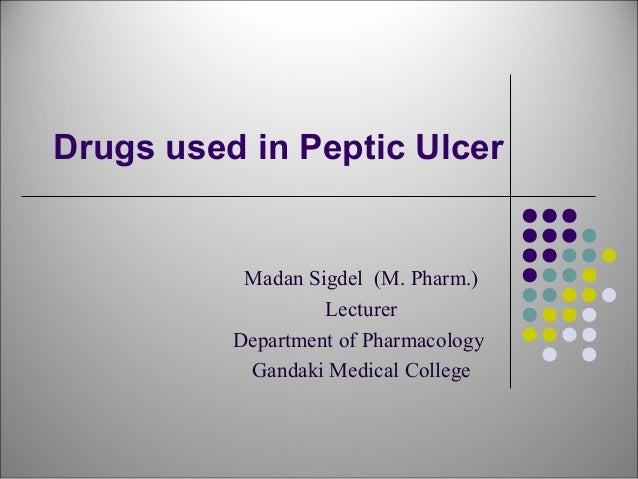 Drugs used in Peptic Ulcer

Madan Sigdel (M. Pharm.)
Lecturer
Department of Pharmacology
Gandaki Medical College